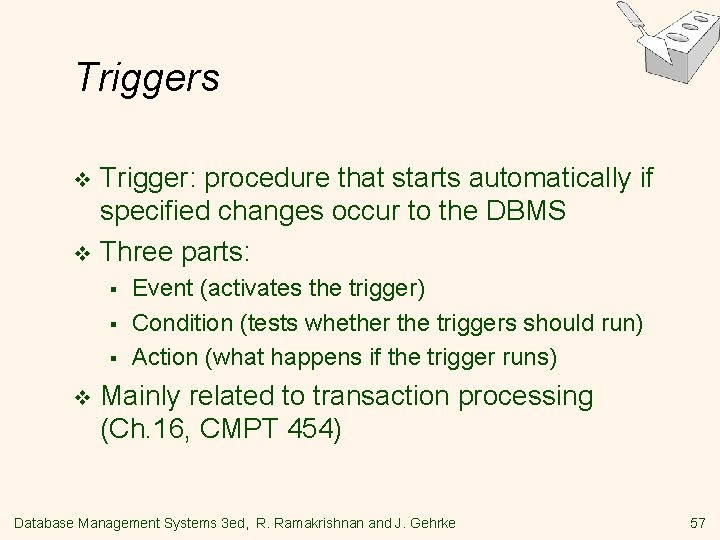 Triggers

❖ Trigger: procedure that starts automatically if specified changes occur to the DBMS

❖ Three parts:

▪ Event (activates the trigger)

▪ Condition (tests whether the triggers should run)

▪ Action (what happens if the trigger runs)

❖ Mainly related to transaction processing (Ch.16, CMPT 454)

Database Management Systems 3ed, R. Ramakrishnan and J. Gehrke

57